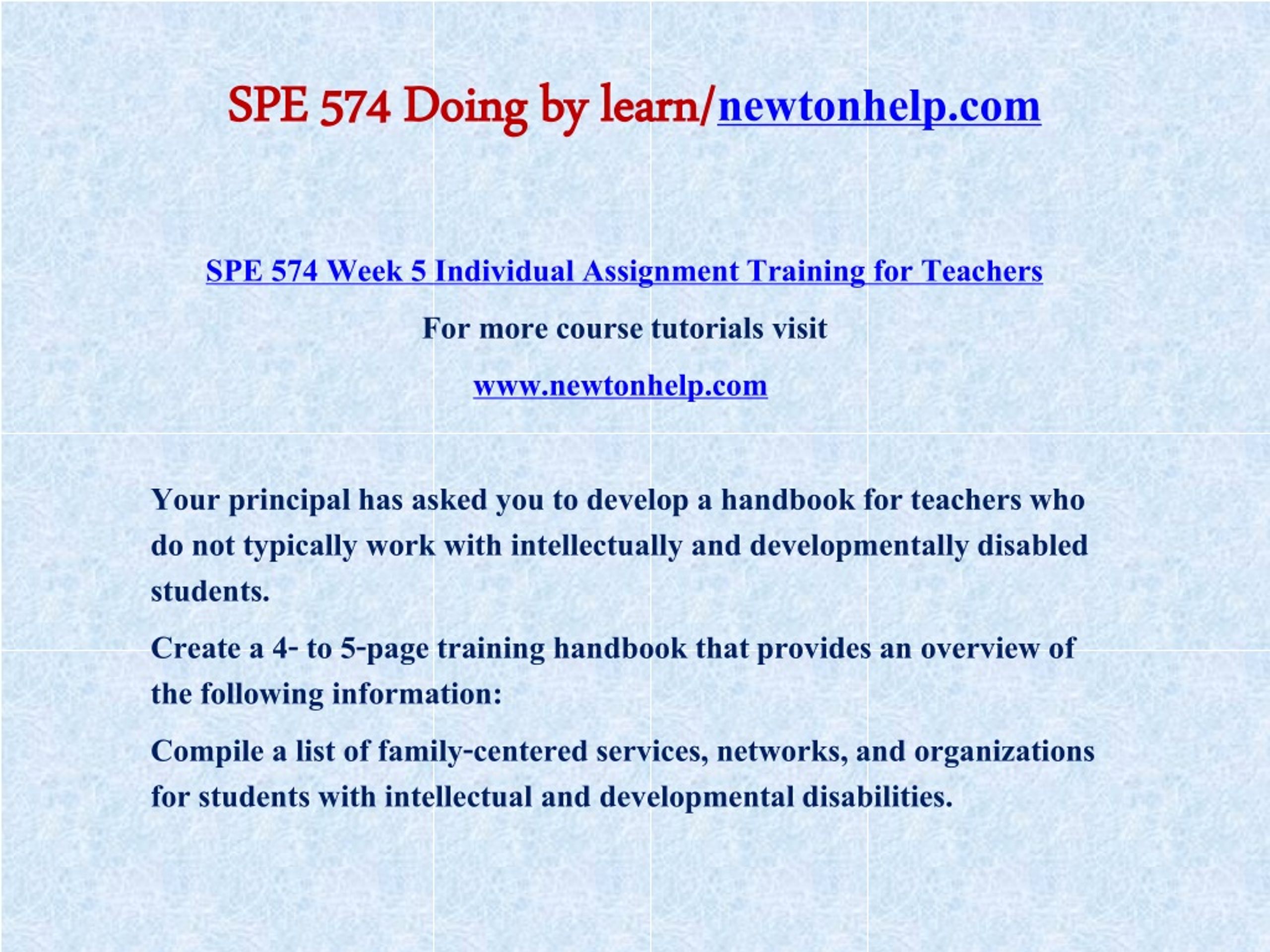 SPE 574 Doing by learn/newtonhelp.com

SPE 574 Week 5 Individual Assignment Training for Teachers

For more course tutorials visit

www.newtonhelp.com

Your principal has asked you to develop a handbook for teachers who do not typically work with intellectually and developmentally disabled students.

Create a 4- to 5-page training handbook that provides an overview of the following information:

Compile a list of family-centered services, networks, and organizations for students with intellectual and developmental disabilities.